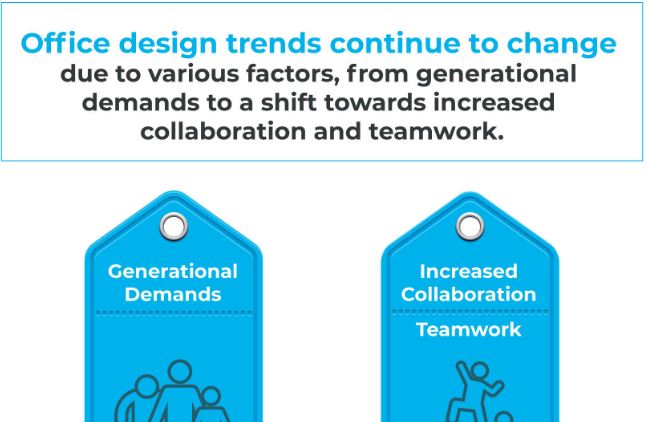 Office design trends continue to change due to various factors, from generational demands to a shift towards increased collaboration and teamwork.

Generational Demands

Increased Collaboration

Teamwork